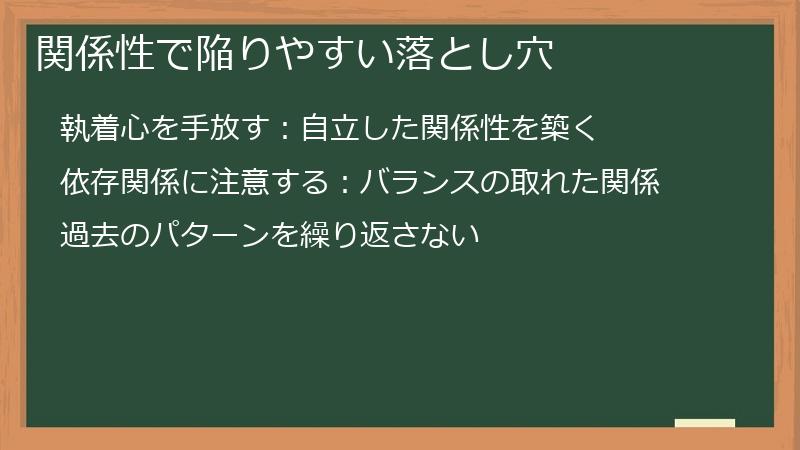 関係性で陥りやすい落とし穴

執着心を手放す：自立した関係性を築く

依存関係に注意する：バランスの取れた関係

過去のパターンを繰り返さない